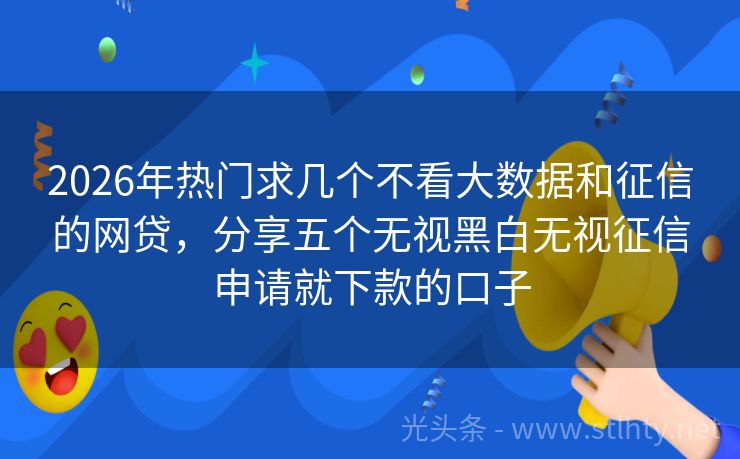 2026年热门求几个不看大数据和征信的网贷，分享五个无视黑白无视征信申请就下款的口子

光头条 - www.stlhty.net